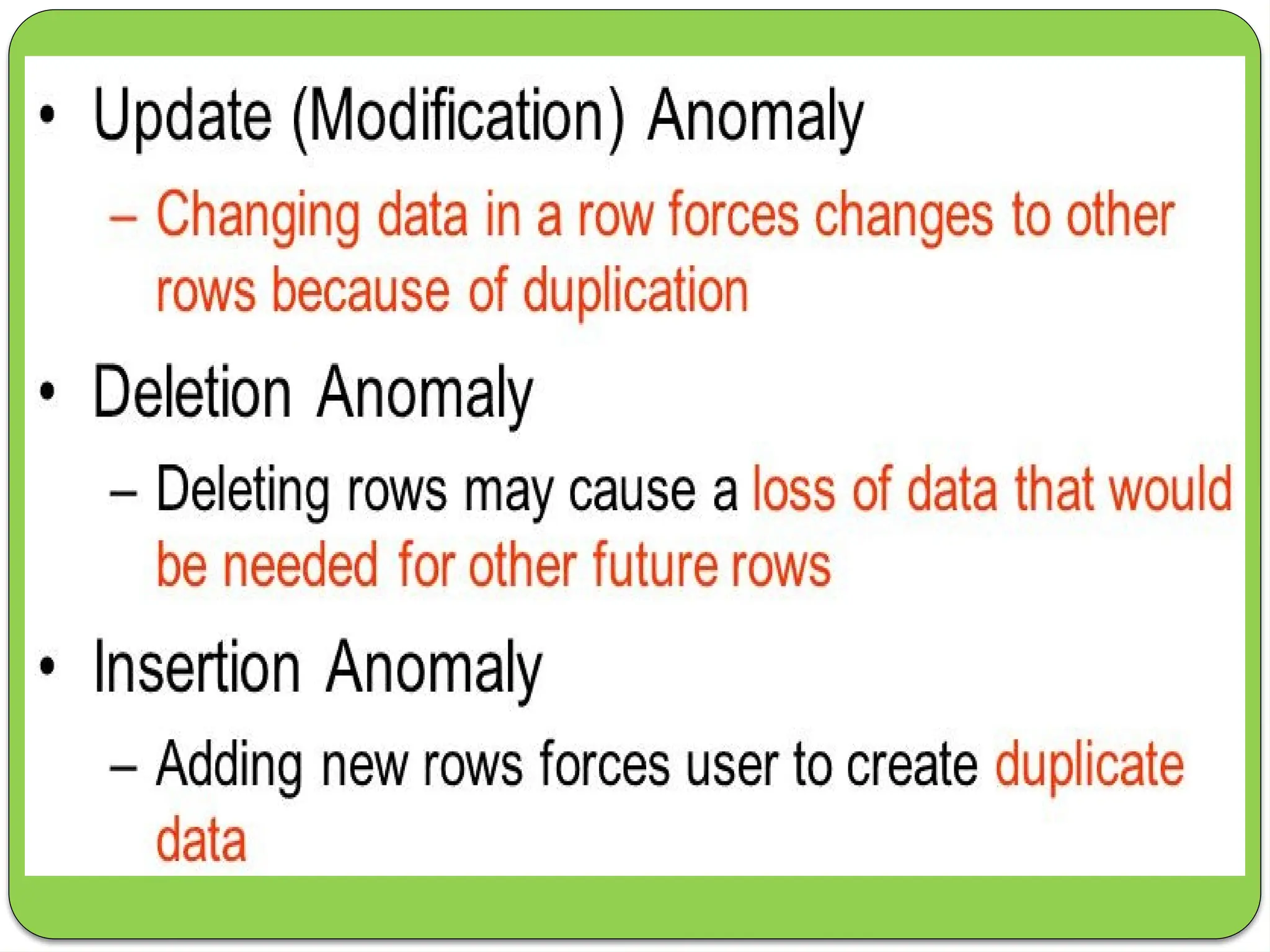 • Update (Modification) Anomaly

– Changing data in a row forces changes to other rows because of duplication

• Deletion Anomaly

– Deleting rows may cause a loss of data that would be needed for other future rows

• Insertion Anomaly

– Adding new rows forces user to create duplicate data